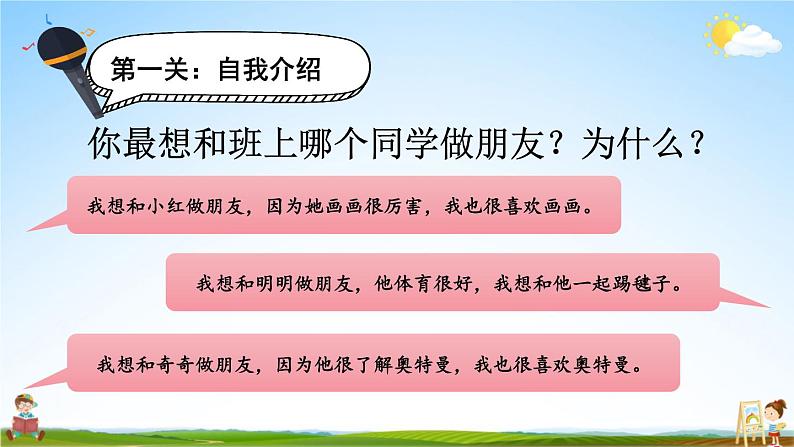 第一关：自我介绍

你最想和班上哪个同学做朋友？为什么？

我想和小红做朋友，因为她画画很厉害，我也很喜欢画画。

我想和明明做朋友，他体育很好，我想和他一起踢毽子。

我想和奇奇做朋友，因为他很了解奥特曼，我也很喜欢奥特曼。